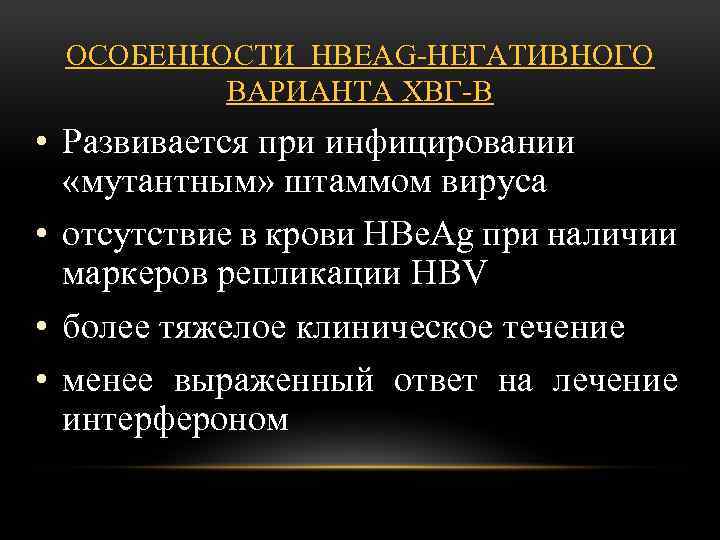 ОСОБЕННОСТИ HBEAG-НЕГАТИВНОГО ВАРИАНТА ХВГ-В

• Развивается при инфицировании «мутантным» штаммом вируса
• отсутствие в крови HBeAg при наличии маркеров репликации HBV
• более тяжелое клиническое течение
• менее выраженный ответ на лечение интерфероном